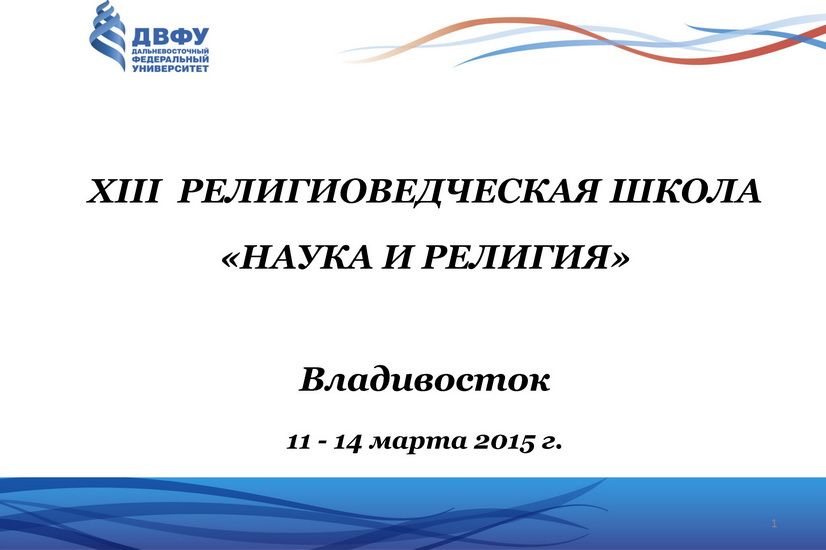 ДВФУ
ДАЛЬНЕВОСТОЧНЫЙ ФЕДЕРАЛЬНЫЙ УНИВЕРСИТЕТ

XIII РЕЛИГИОВЕДЧЕСКАЯ ШКОЛА

«НАУКА И РЕЛИГИЯ»

Владивосток

11 - 14 марта 2015 г.

1